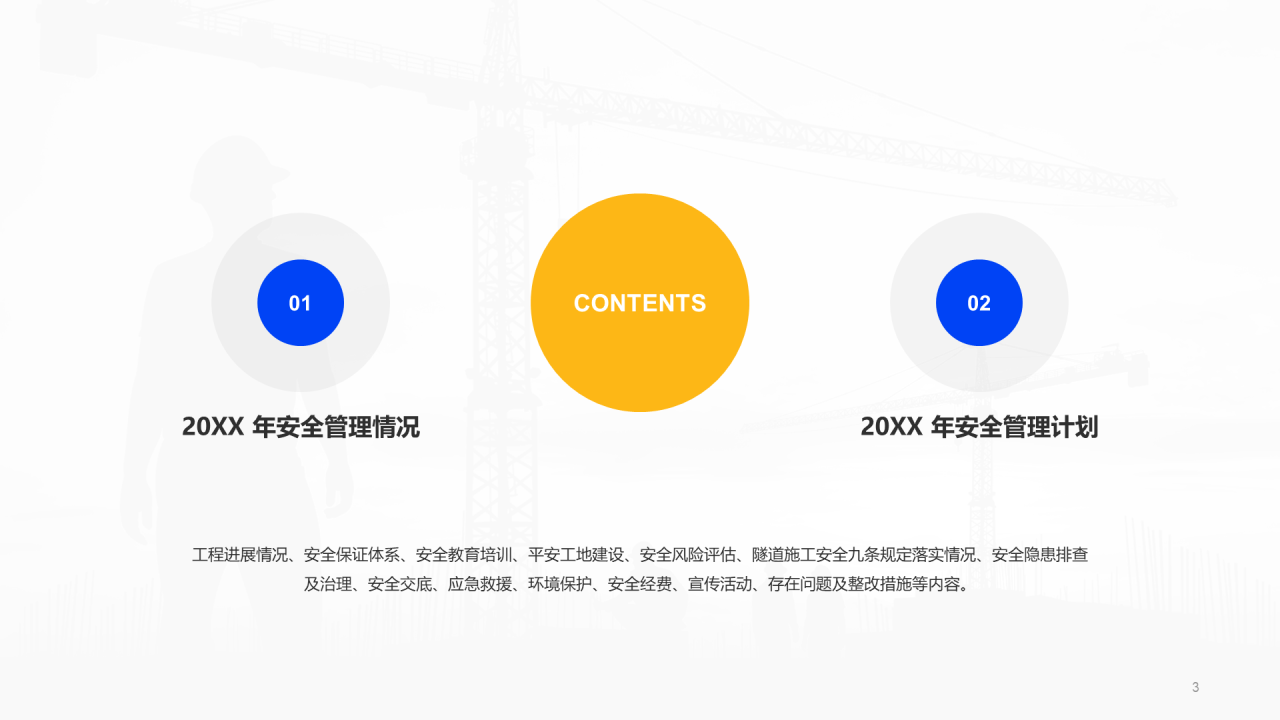 01

CONTENTS

02

20XX 年安全管理情况

20XX 年安全管理计划

工程进展情况、安全保证体系、安全教育培训、平安工地建设、安全风险评估、隧道施工安全九条规定落实情况、安全隐患排查及治理、安全交底、应急救援、环境保护、安全经费、宣传活动、存在问题及整改措施等内容。

3